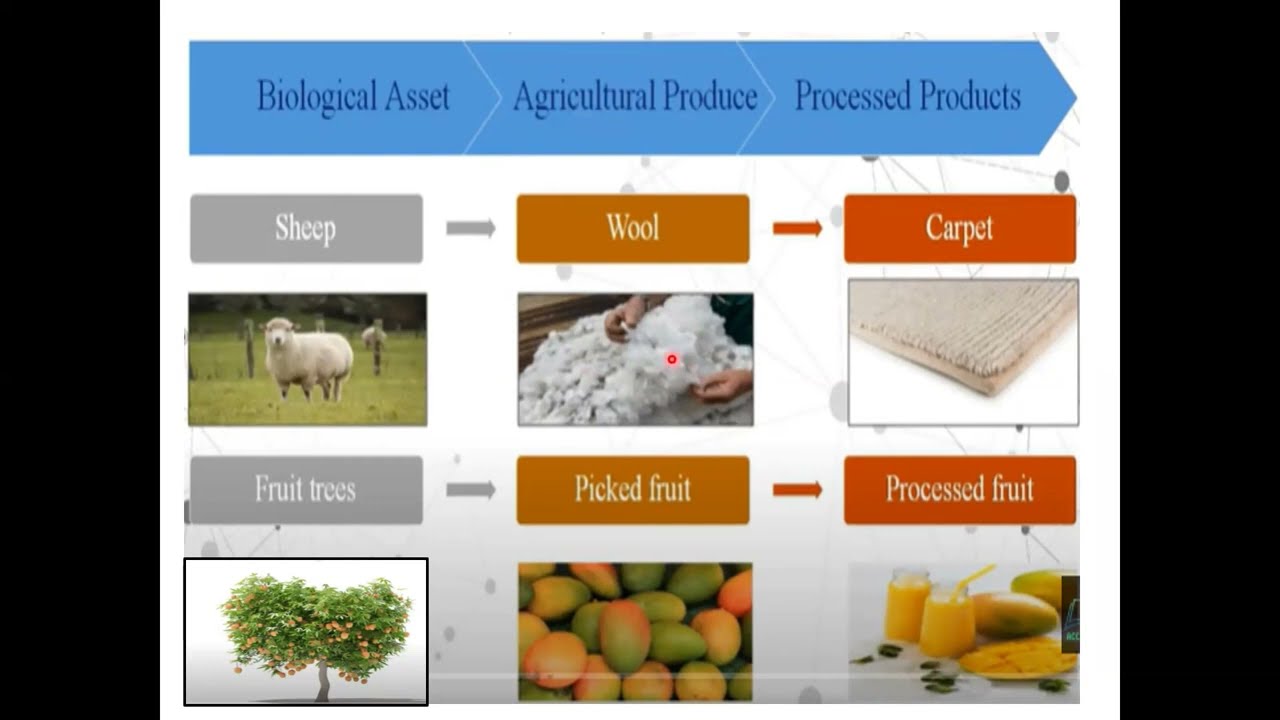 Biological Asset
Agricultural Produce
Processed Products

Sheep
Wool
Carpet

Fruit trees
Picked fruit
Processed fruit